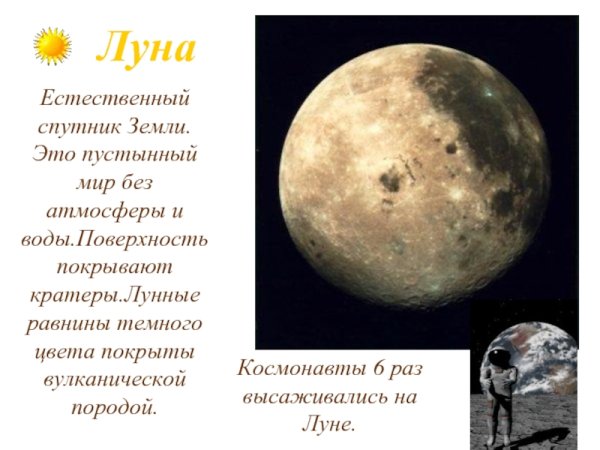 Луна

Естественный спутник Земли. Это пустынный мир без атмосферы и воды.Поверхность покрывают кратеры.Лунные равнины темного цвета покрыты вулканической породой.

Космонавты 6 раз высаживались на Луне.